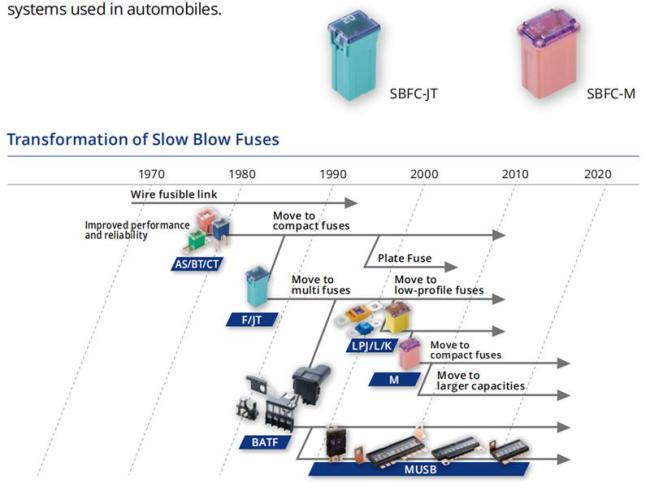 systems used in automobiles.

20

SBFC-JT

SBFC-M

Transformation of Slow Blow Fuses

1970 1980 1990 2000 2010 2020

Wire fusible link

Improved performance and reliability

Move to compact fuses

AS/BT/CT

Plate Fuse

Move to multi fuses

Move to low-profile fuses

F/JT

LPJ/L/K

Move to compact fuses

M

Move to larger capacities

BATF

MUSB